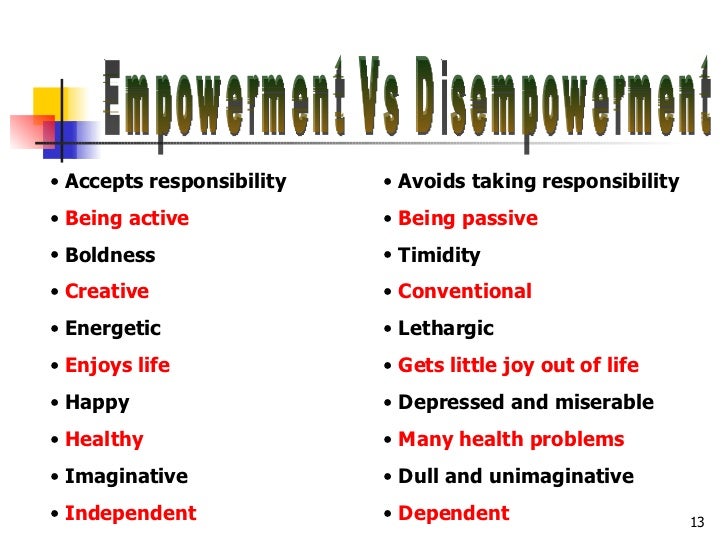 Empowerment Vs Disempowerment

• Accepts responsibility
• Being active
• Boldness
• Creative
• Energetic
• Enjoys life
• Happy
• Healthy
• Imaginative
• Independent

• Avoids taking responsibility
• Being passive
• Timidity
• Conventional
• Lethargic
• Gets little joy out of life
• Depressed and miserable
• Many health problems
• Dull and unimaginative
• Dependent

13